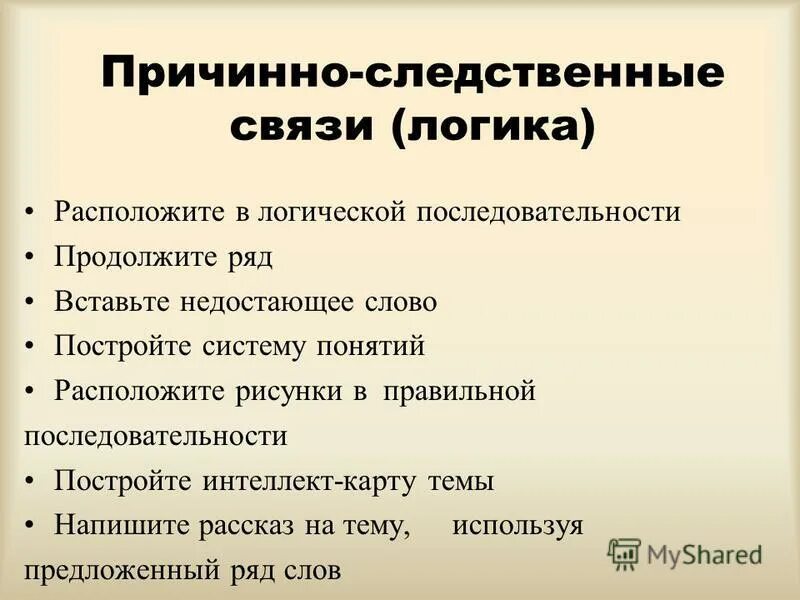 Причинно-следственные связи (логика)

• Расположите в логической последовательности
• Продолжите ряд
• Вставьте недостающее слово
• Постройте систему понятий
• Расположите рисунки в правильной последовательности
• Постройте интеллект-карту темы
• Напишите рассказ на тему, используя предложенный ряд слов

MyShared